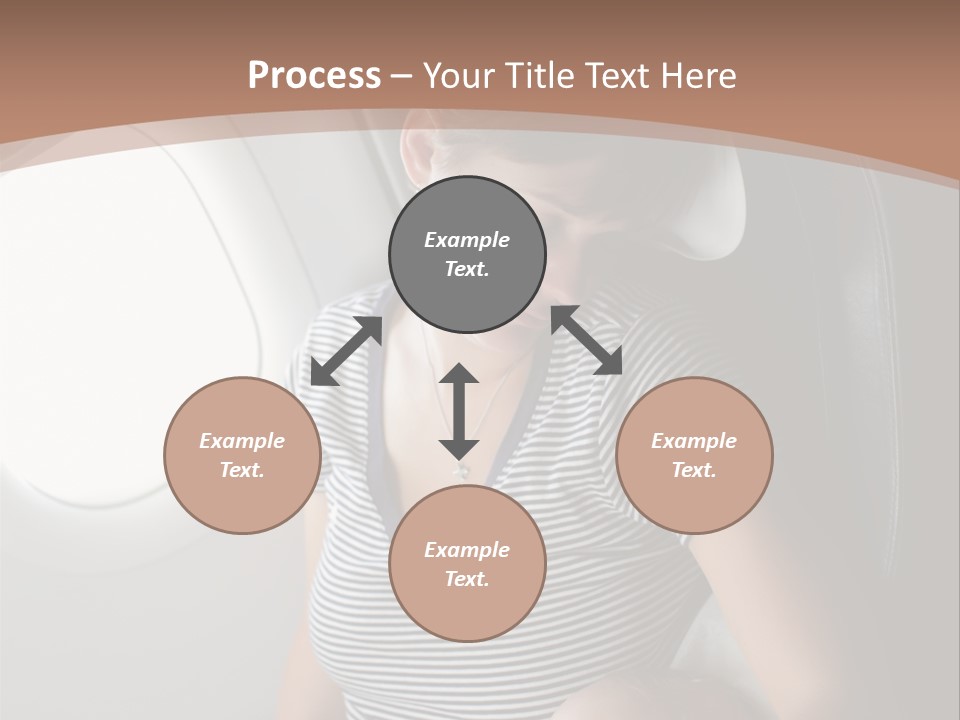 Process – Your Title Text Here

Example Text.

Example Text.

Example Text.

Example Text.